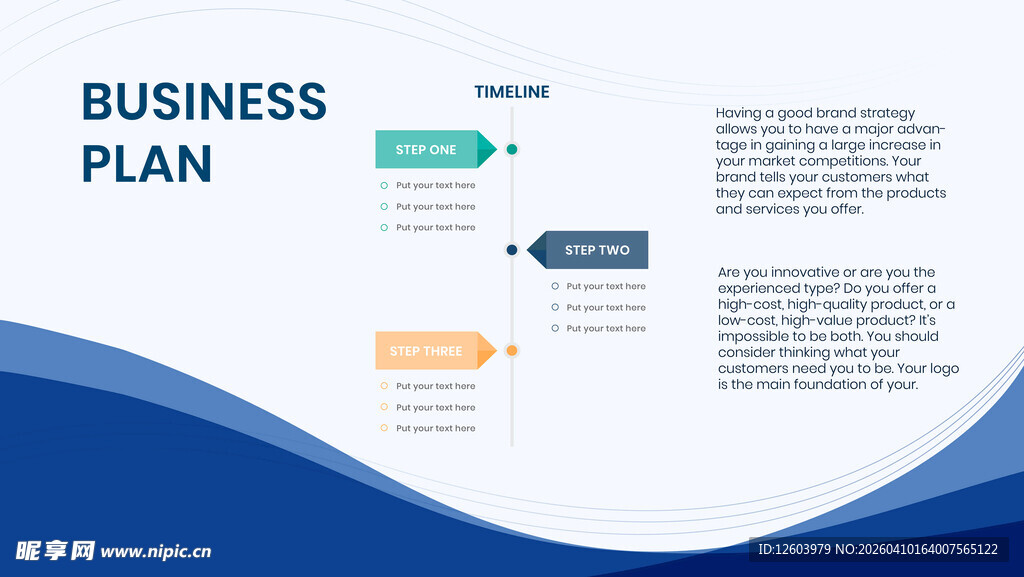 BUSINESS PLAN

TIMELINE

STEP ONE

Put your text here

Put your text here

Put your text here

STEP TWO

Put your text here

Put your text here

Put your text here

STEP THREE

Put your text here

Put your text here

Put your text here

Having a good brand strategy allows you to have a major advantage in gaining a large increase in your market competitions. Your brand tells your customers what they can expect from the products and services you offer.

Are you innovative or are you the experienced type? Do you offer a high-cost, high-quality product, or a low-cost, high-value product? It's impossible to be both. You should consider thinking what your customers need you to be. Your logo is the main foundation of your.

昵享网 www.nipic.cn

ID:12603979 NO:20260410164007565122